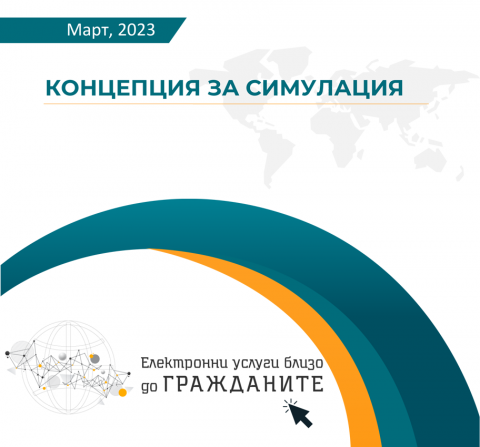 Март, 2023

КОНЦЕПЦИЯ ЗА СИМУЛАЦИЯ

Електронни услуги близо до ГРАЖДАНИТЕ